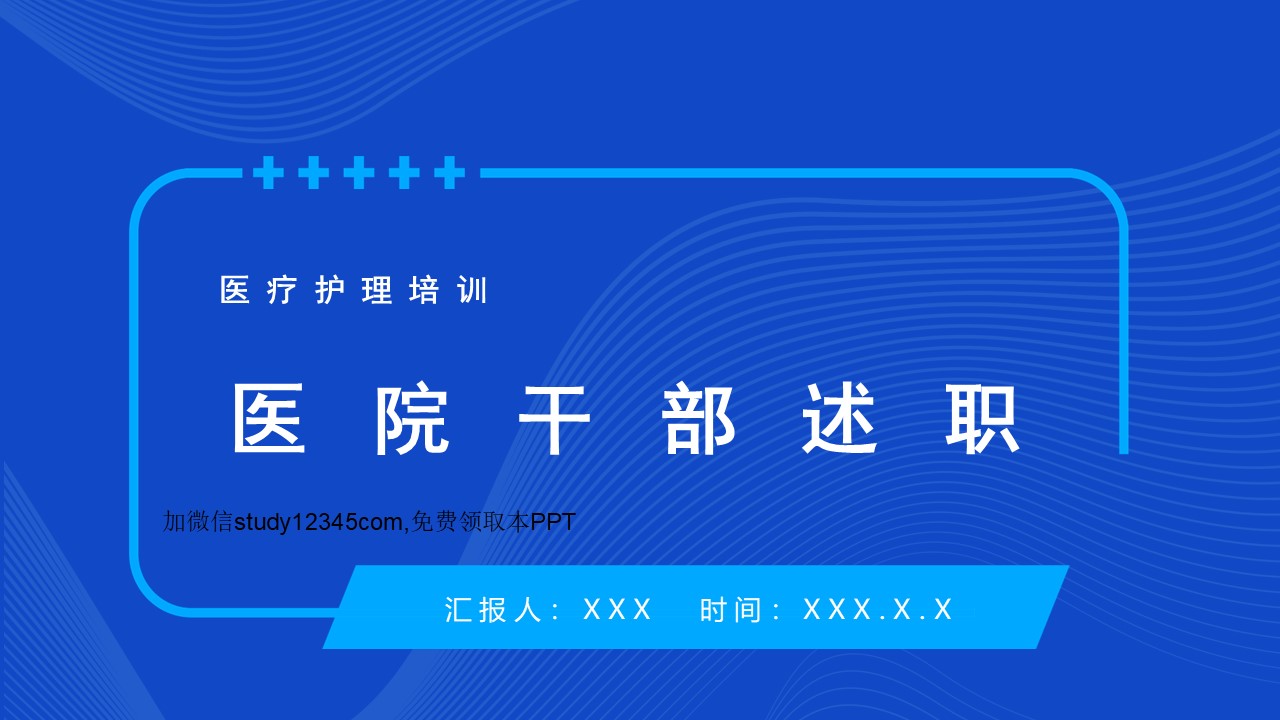 医疗护理培训

医院干部述职

加微信study12345com,免费领取本PPT

汇报人：XXX 时间：XXX.X.X